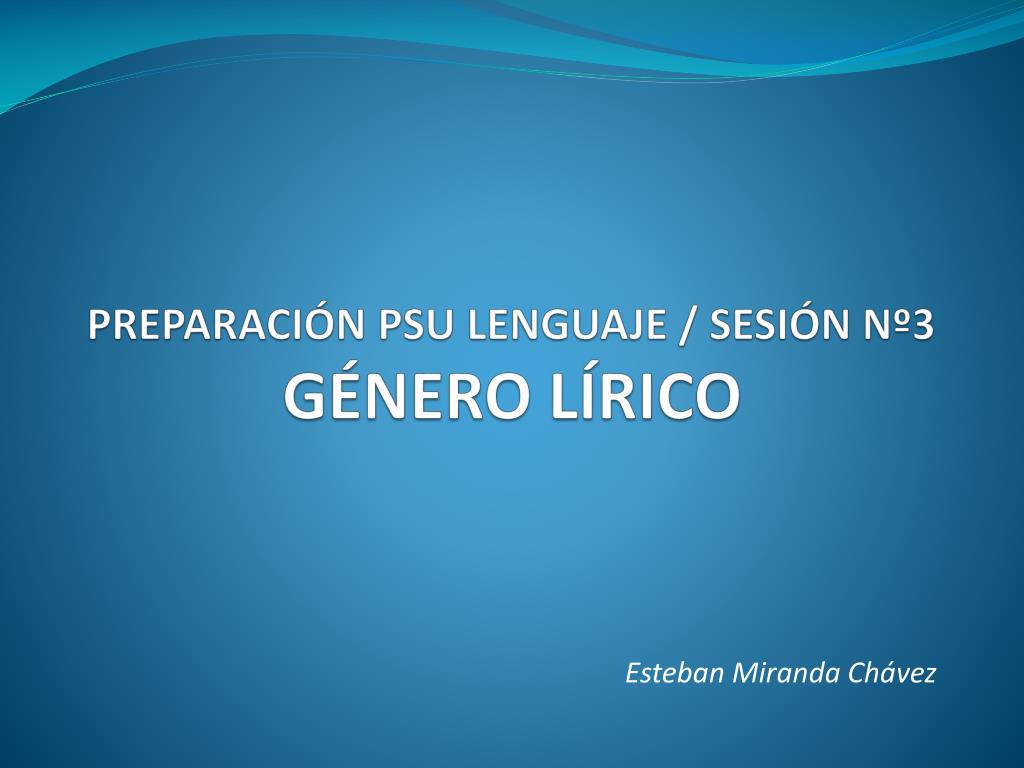 PREPARACIÓN PSU LENGUAJE / SESIÓN Nº3
GÉNERO LÍRICO

Esteban Miranda Chávez